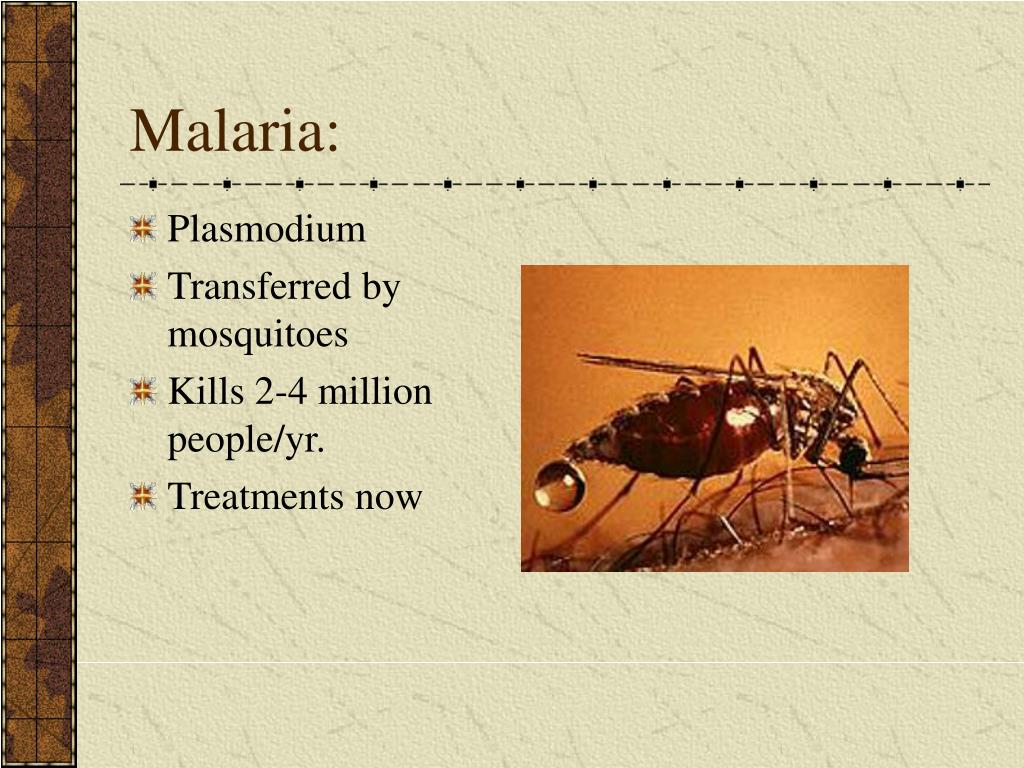 Malaria:

Plasmodium

Transferred by mosquitoes

Kills 2-4 million people/yr.

Treatments now